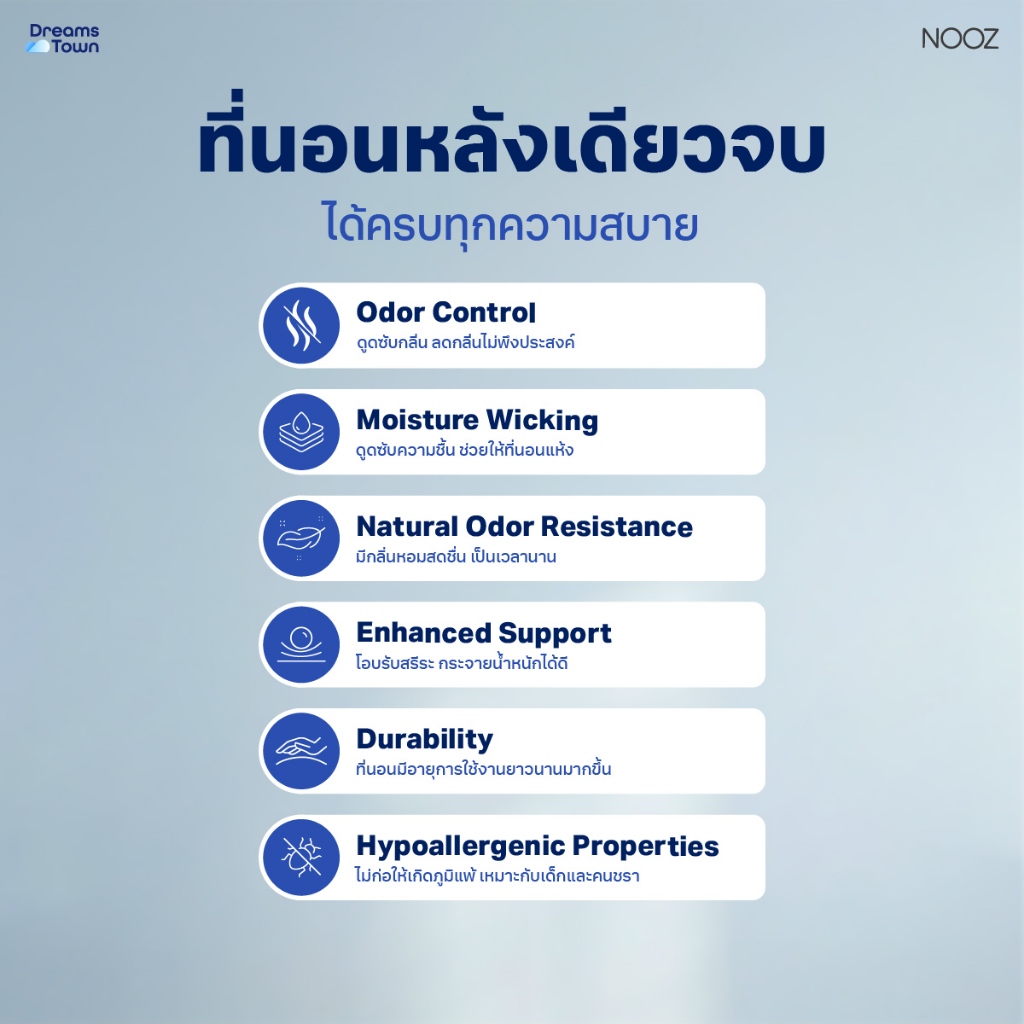 Dreams Town

NOOZ

ที่นอนหลังเดียวจบ

ได้ครบทุกความสบาย

Odor Control
ดูดซับกลิ่น ลดกลิ่นไม่พึงประสงค์

Moisture Wicking
ดูดซับความชื้น ช่วยให้ที่นอนแห้ง

Natural Odor Resistance
มีกลิ่นหอมสดชื่น เป็นเวลานาน

Enhanced Support
โอบรับสรีระ กระจายน้ำหนักได้ดี

Durability
ที่นอนมีอายุการใช้งานยาวนานมากขึ้น

Hypoallergenic Properties
ไม่ก่อให้เกิดภูมิแพ้ เหมาะกับเด็กและคนชรา